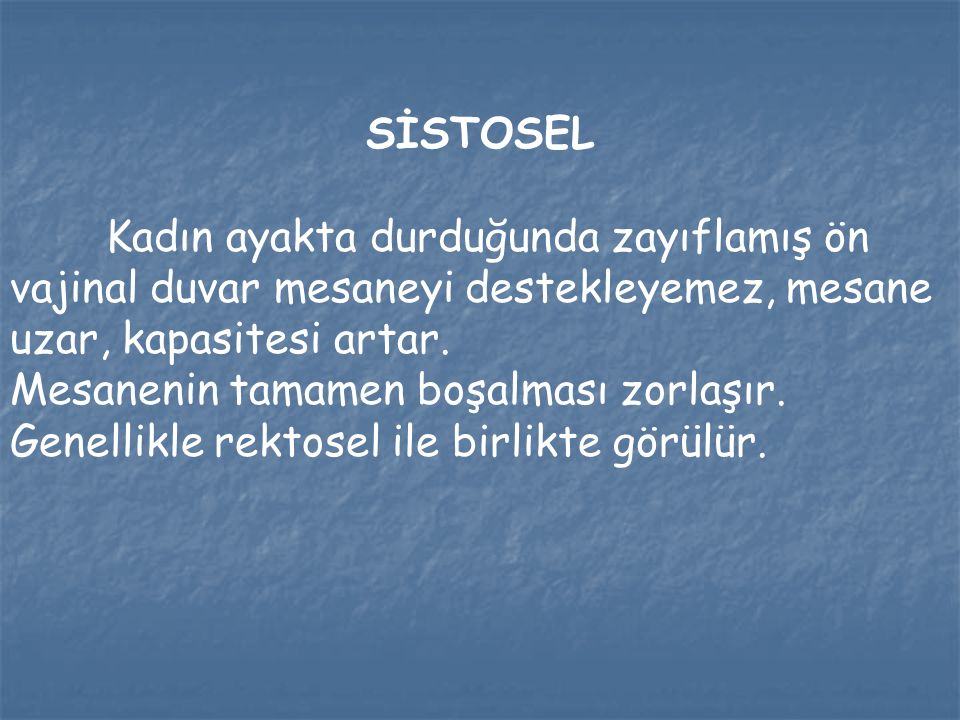 SİSTOSEL

Kadın ayakta durduğunda zayıflamış ön vajinal duvar mesaneyi destekleyemez, mesane uzar, kapasitesi artar.
Mesanenin tamamen boşalması zorlaşır.
Genellikle rektosel ile birlikte görülür.